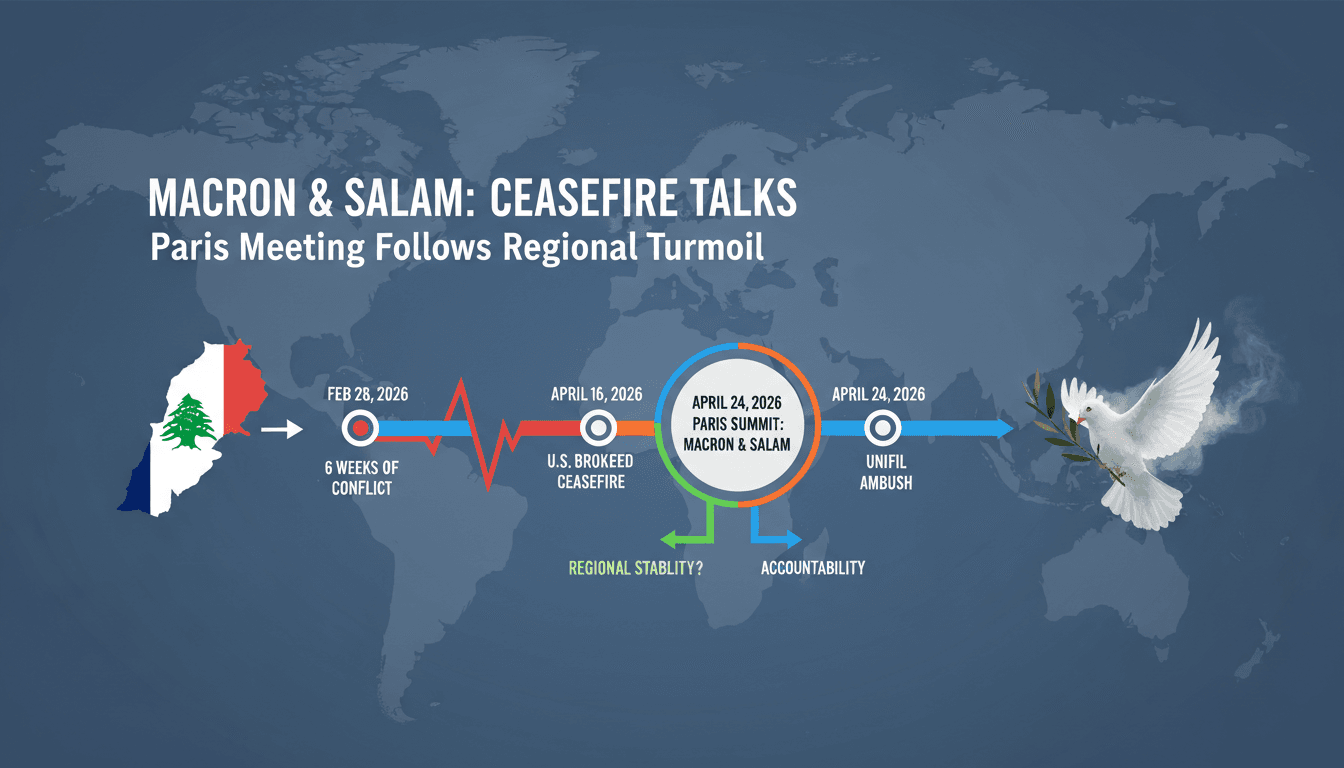 MACRON & SALAM: CEASEFIRE TALKS
Paris Meeting Follows Regional Turmoil

FEB 28, 2026
6 WEEKS OF CONFLICT

APRIL 16, 2026
U.S. BROKEED CEASEFIRE

APRIL 24, 2026
PARIS SUMMIT: MACRON & SALAM

APRIL 24, 2026
UNIFIL AMBUSH

REGIONAL STABLITY?

ACCOUNTABILITY